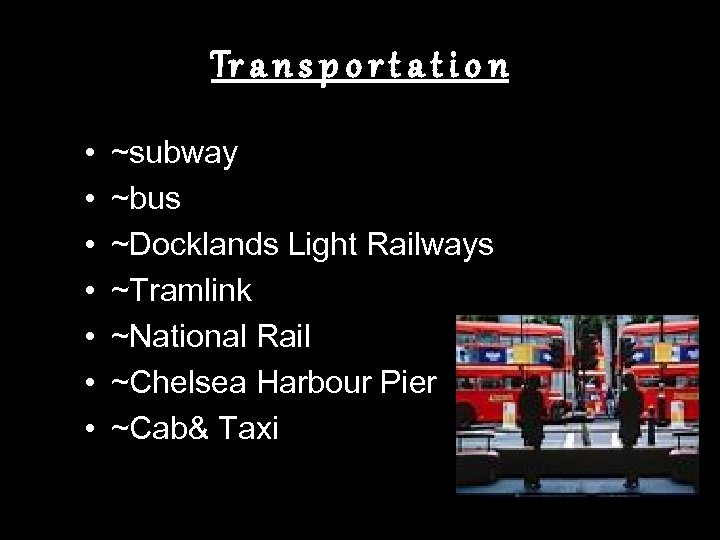 Transportation

• ~subway
• ~bus
• ~Docklands Light Railways
• ~Tramlink
• ~National Rail
• ~Chelsea Harbour Pier
• ~Cab& Taxi